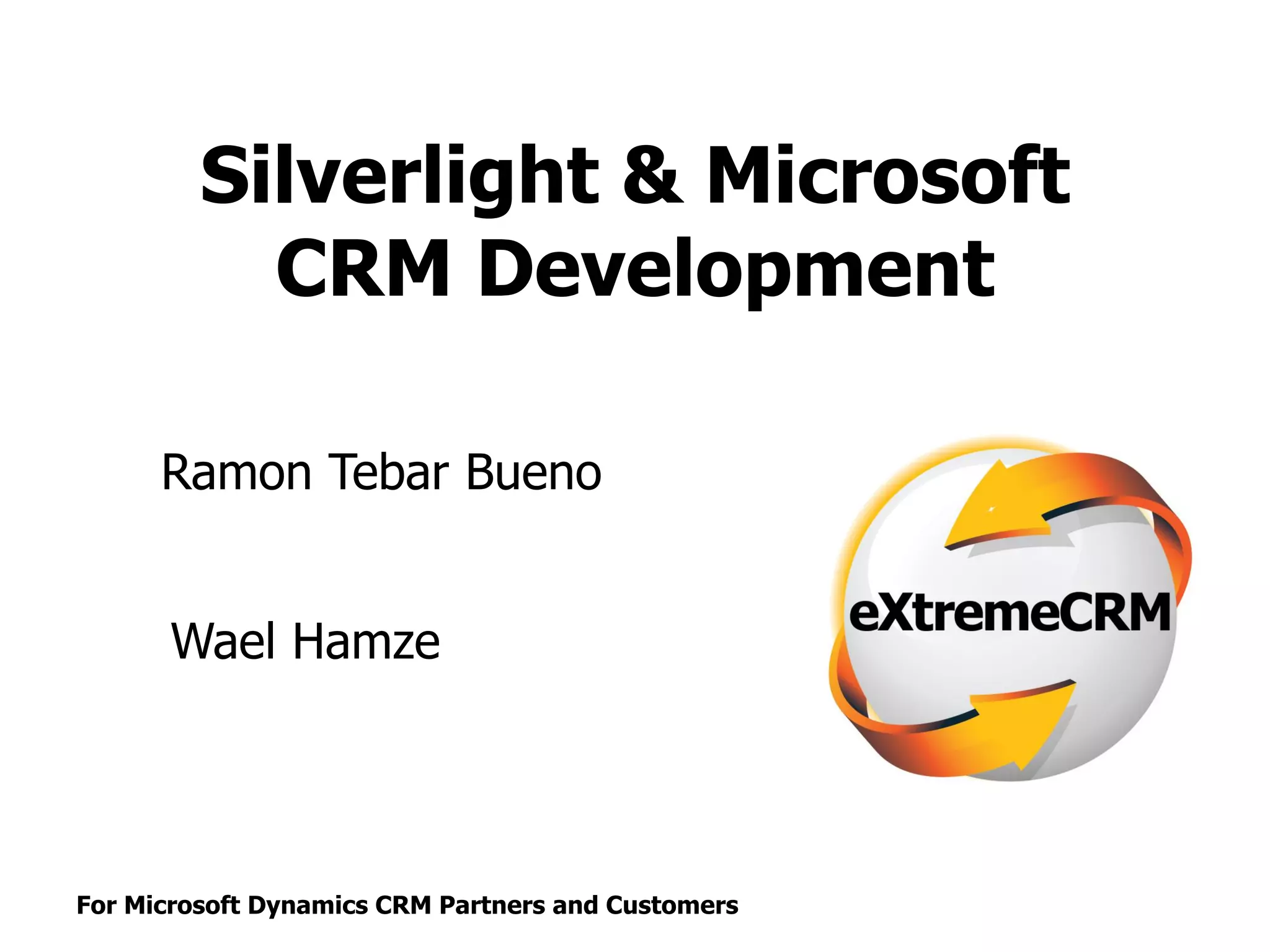 Silverlight & Microsoft CRM Development

Ramon Tebar Bueno

Wael Hamze

eXtremeCRM

For Microsoft Dynamics CRM Partners and Customers